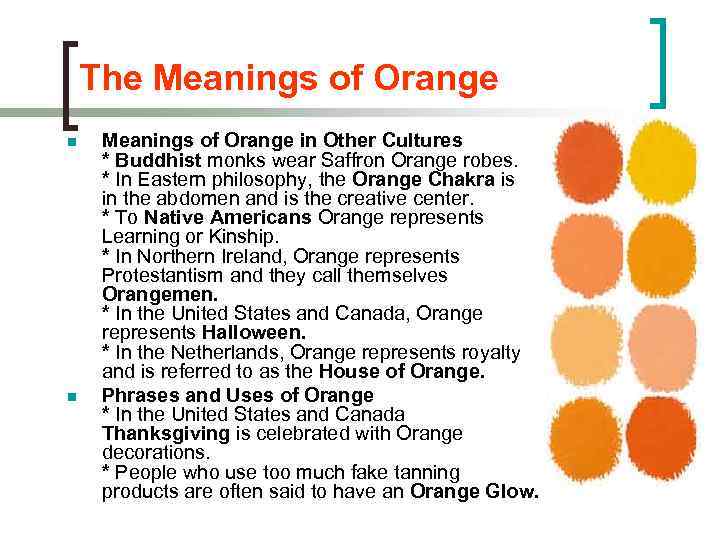 The Meanings of Orange

Meanings of Orange in Other Cultures
* Buddhist monks wear Saffron Orange robes.
* In Eastern philosophy, the Orange Chakra is in the abdomen and is the creative center.
* To Native Americans Orange represents Learning or Kinship.
* In Northern Ireland, Orange represents Protestantism and they call themselves Orangemen.
* In the United States and Canada, Orange represents Halloween.
* In the Netherlands, Orange represents royalty and is referred to as the House of Orange.

Phrases and Uses of Orange
* In the United States and Canada Thanksgiving is celebrated with Orange decorations.
* People who use too much fake tanning products are often said to have an Orange Glow.